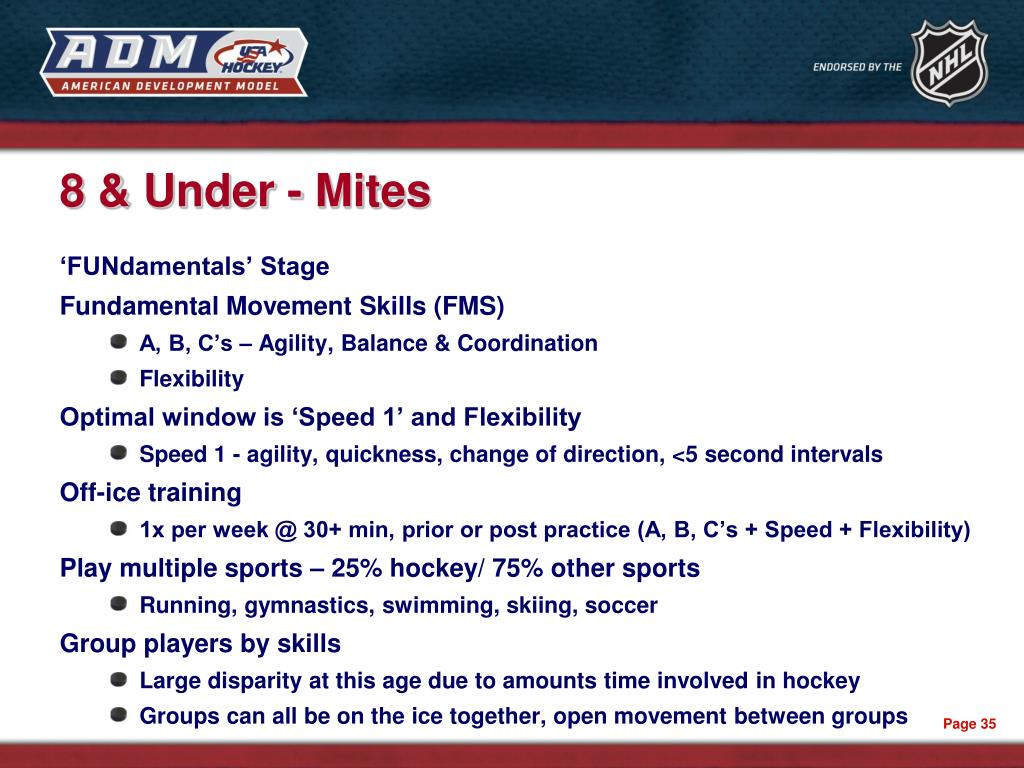 ADM USA HOCKEY
AMERICAN DEVELOPMENT MODEL

ENDORSED BY THE NHL

8 & Under - Mites

‘FUNdamentals’ Stage

Fundamental Movement Skills (FMS)

A, B, C’s – Agility, Balance & Coordination

Flexibility

Optimal window is ‘Speed 1’ and Flexibility

Speed 1 - agility, quickness, change of direction, <5 second intervals

Off-ice training

1x per week @ 30+ min, prior or post practice (A, B, C’s + Speed + Flexibility)

Play multiple sports – 25% hockey/ 75% other sports

Running, gymnastics, swimming, skiing, soccer

Group players by skills

Large disparity at this age due to amounts time involved in hockey

Groups can all be on the ice together, open movement between groups

Page 35